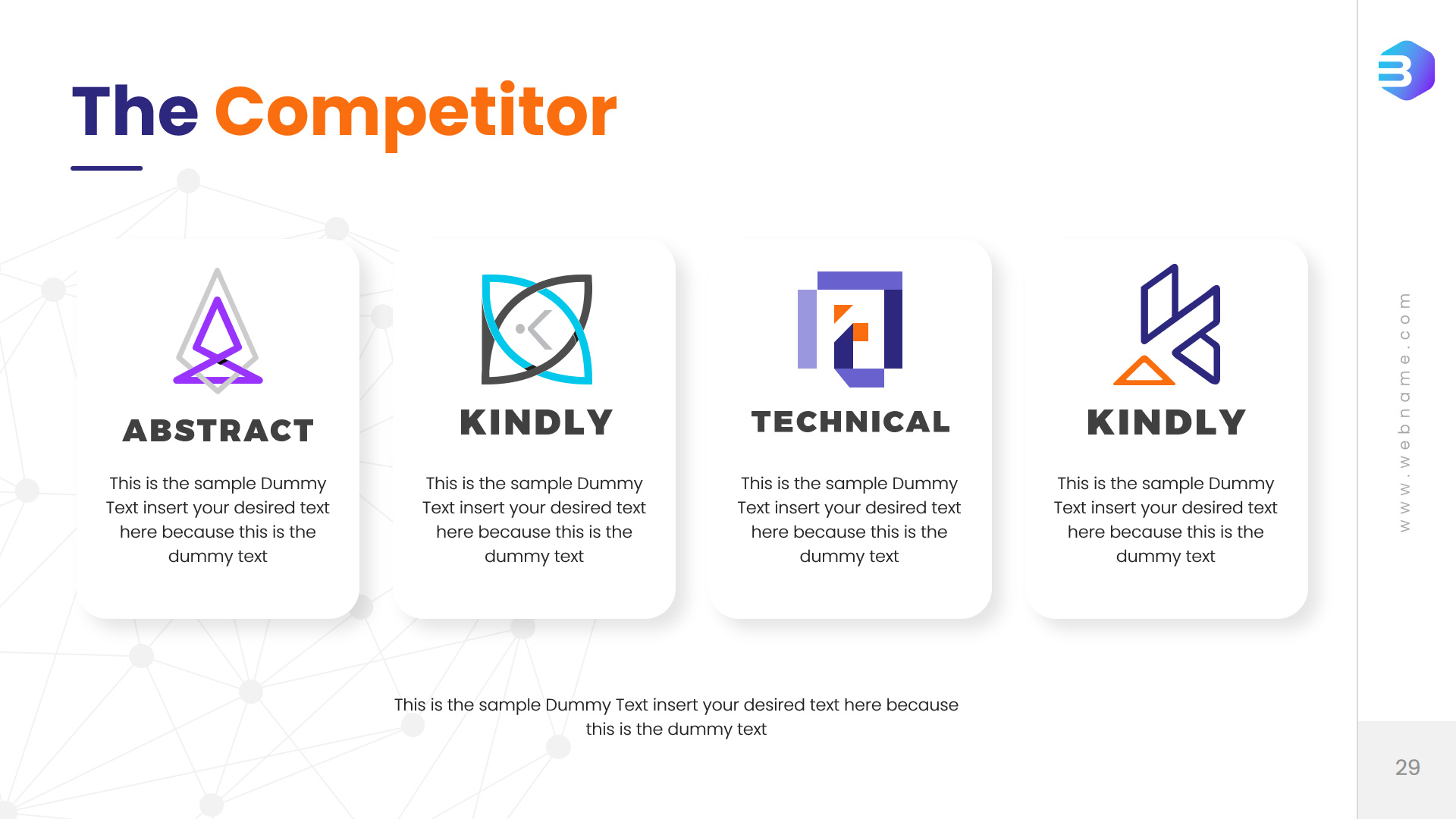 The Competitor

ABSTRACT

This is the sample Dummy Text insert your desired text here because this is the dummy text

KINDLY

This is the sample Dummy Text insert your desired text here because this is the dummy text

TECHNICAL

This is the sample Dummy Text insert your desired text here because this is the dummy text

KINDLY

This is the sample Dummy Text insert your desired text here because this is the dummy text

This is the sample Dummy Text insert your desired text here because this is the dummy text

www.webname.com

29